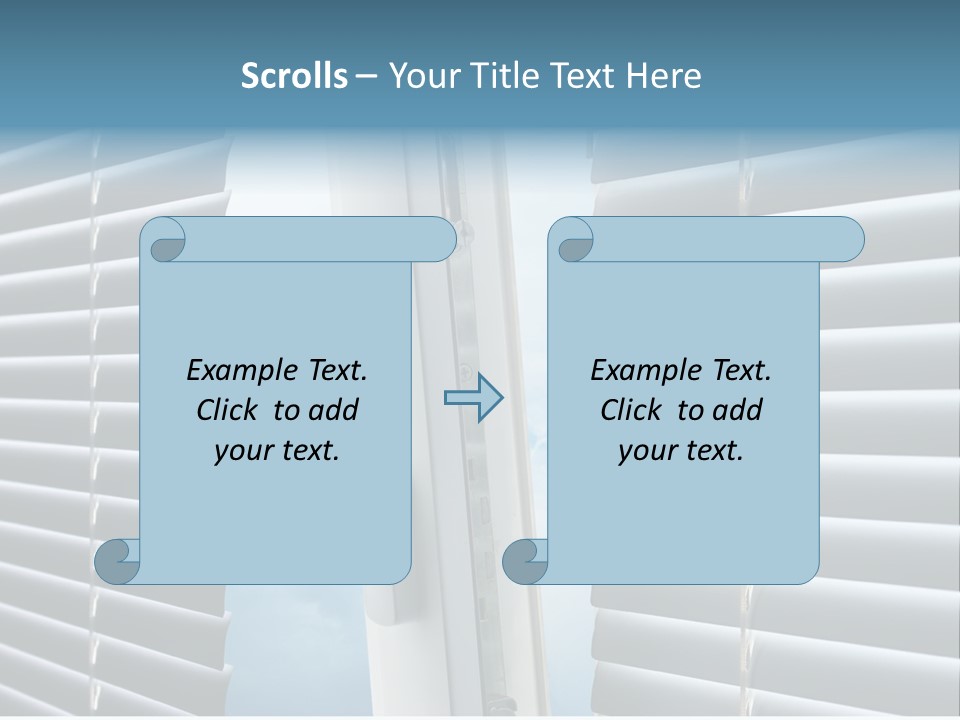 Scrolls – Your Title Text Here

Example Text. Click to add your text.

Example Text. Click to add your text.